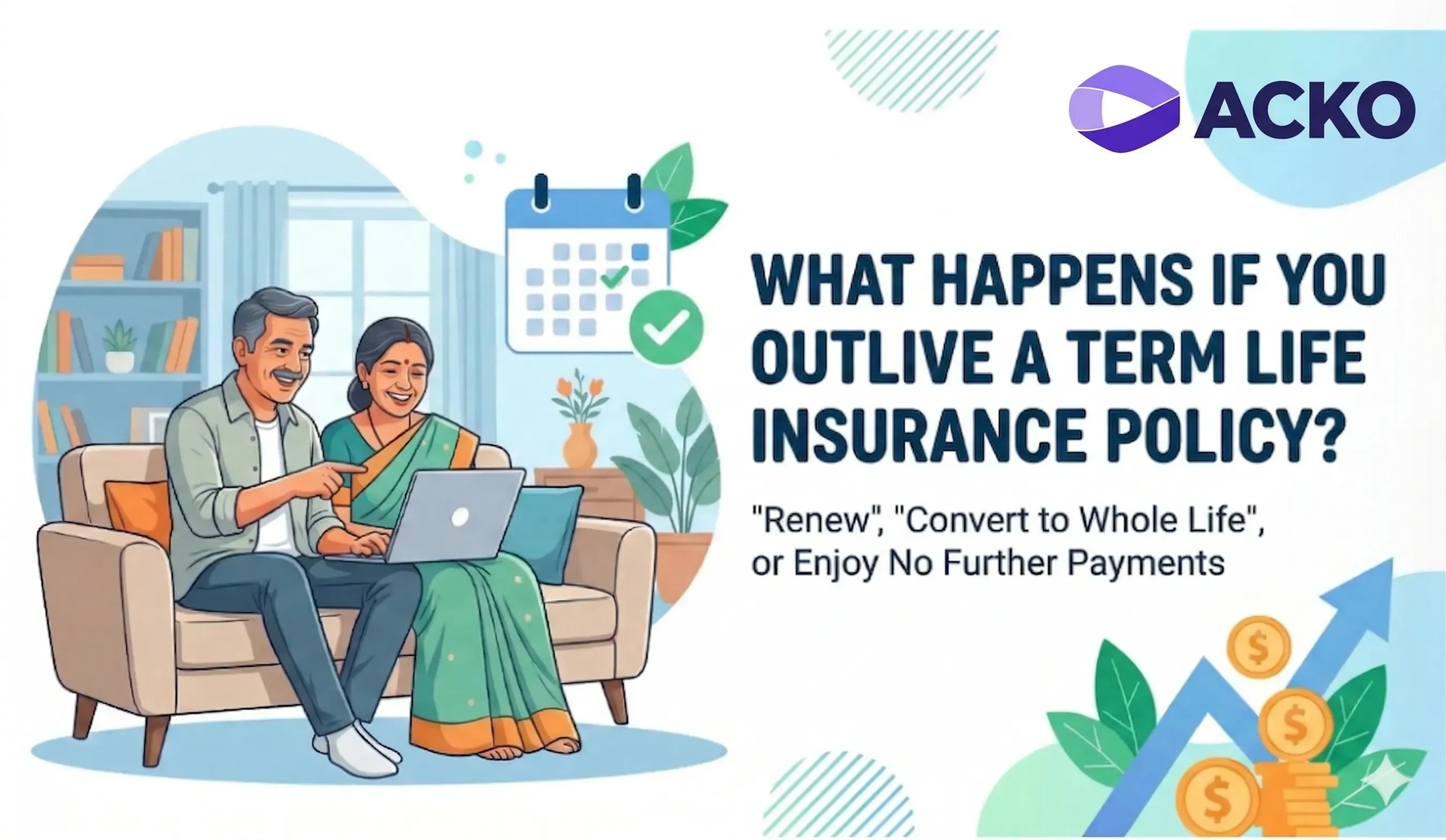 ACKO

WHAT HAPPENS IF YOU OUTLIVE A TERM LIFE INSURANCE POLICY?

"Renew", "Convert to Whole Life", or Enjoy No Further Payments

$

$

$